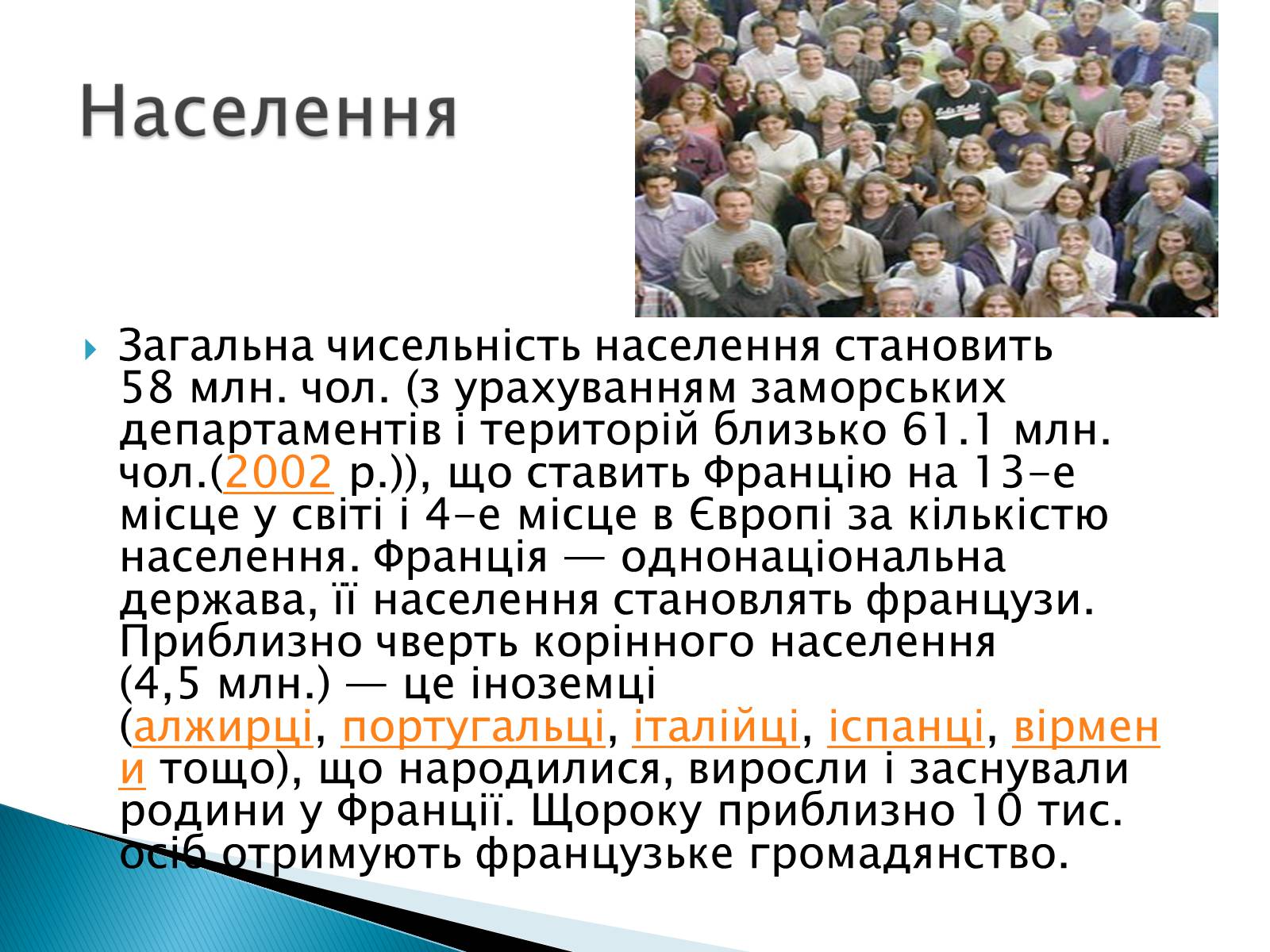 Населення

Загальна чисельність населення становить 58 млн. чол. (з урахуванням заморських департаментів і територій близько 61.1 млн. чол.(2002 р.)), що ставить Францію на 13-е місце у світі і 4-е місце в Європі за кількістю населення. Франція — однонаціональна держава, її населення становлять французи. Приблизно чверть корінного населення (4,5 млн.) — це іноземці (алжирці, португальці, італійці, іспанці, вірмени тощо), що народилися, виросли і заснували родини у Франції. Щороку приблизно 10 тис. осіб отримують французьке громадянство.